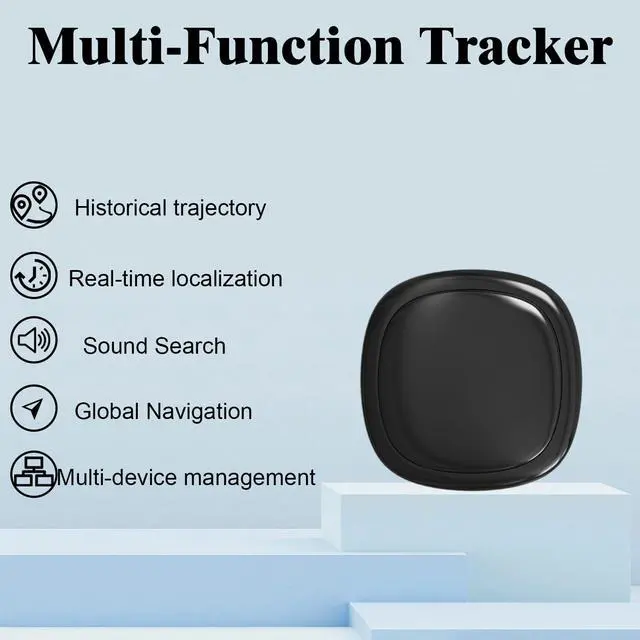 Multi-Function Tracker

Historical trajectory

Real-time localization

Sound Search

Global Navigation

Multi-device management